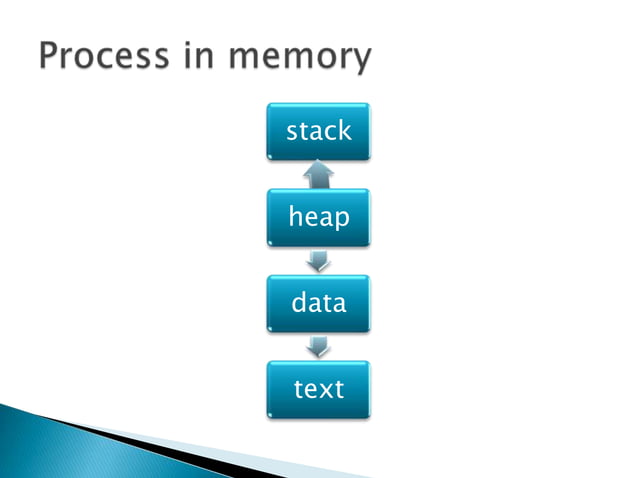 Process in memory

stack

heap

data

text